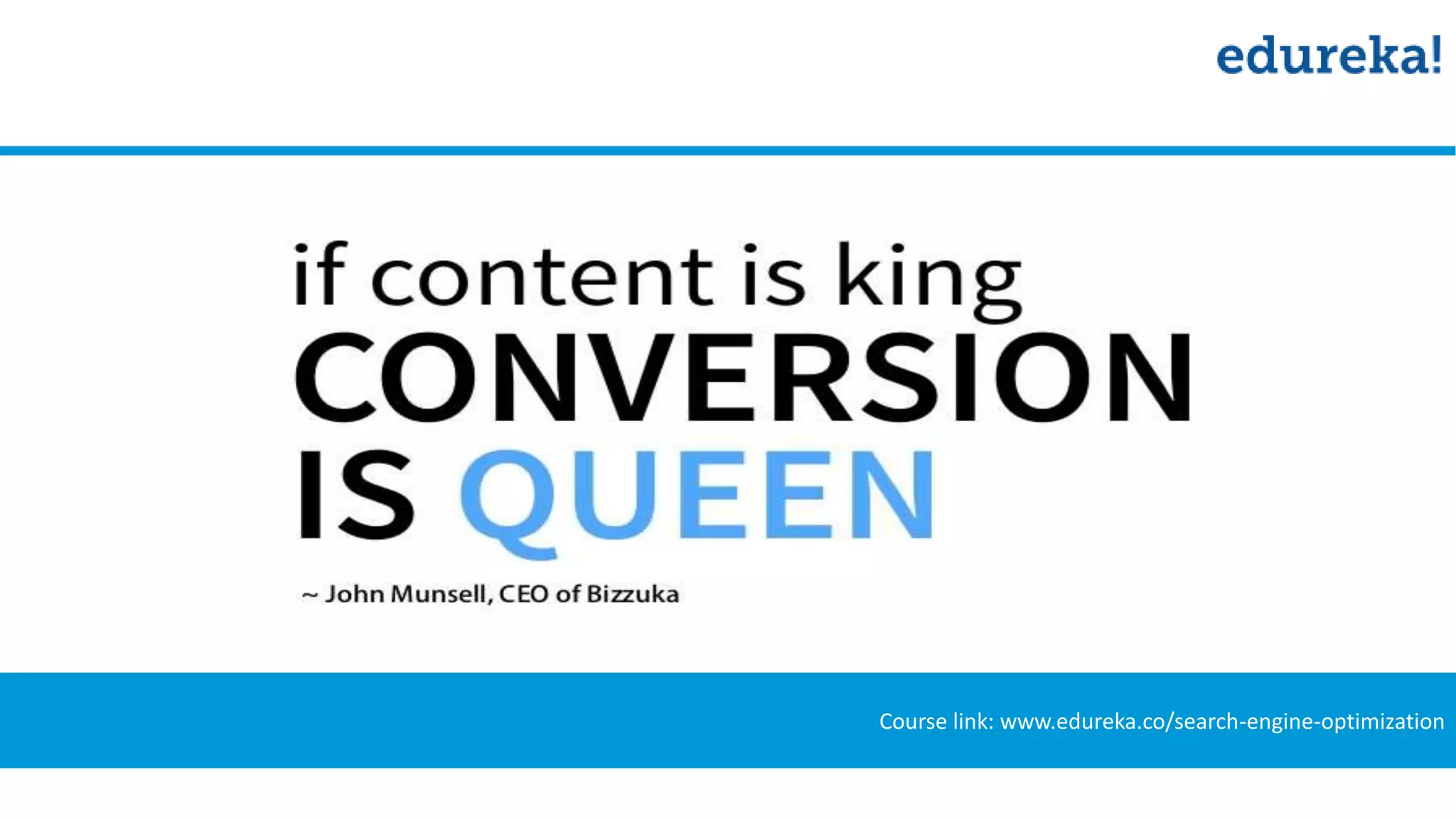 edureka!

if content is king
CONVERSION
IS QUEEN

~ John Munsell, CEO of Bizzuka

Course link: www.edureka.co/search-engine-optimization